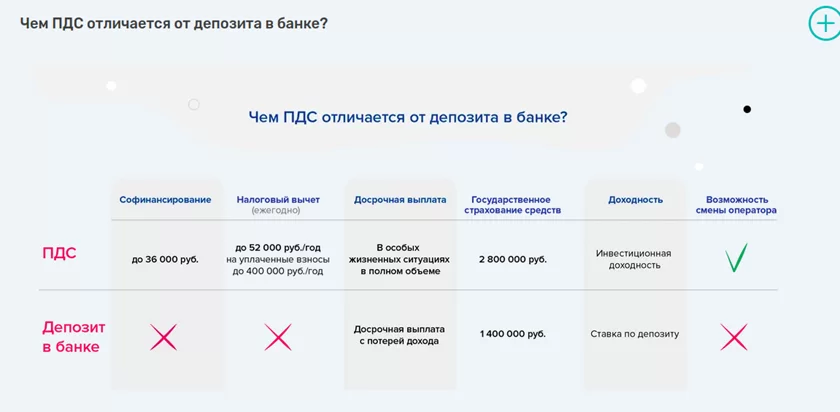 Чем ПДС отличается от депозита в банке?

Чем ПДС отличается от депозита в банке?

| | Софинансирование | Налоговый вычет (ежегодно) | Досрочная выплата | Государственное страхование средств | Доходность | Возможность смены оператора |
|---|---|---|---|---|---|---|
| ПДС | до 36 000 руб. | до 52 000 руб./год на уплаченные взносы до 400 000 руб./год | В особых жизненных ситуациях в полном объеме | 2 800 000 руб. | Инвестиционная доходность | ✓ |
| Депозит в банке | ✗ | ✗ | Досрочная выплата с потерей дохода | 1 400 000 руб. | Ставка по депозиту | ✗ |